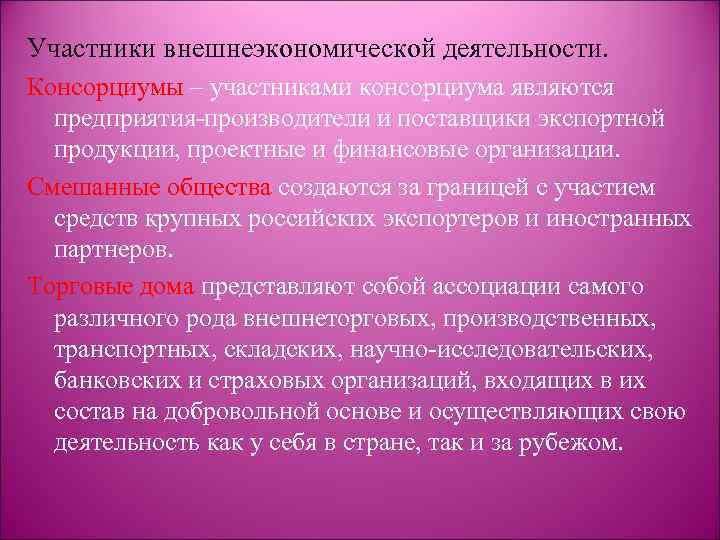 Участники внешнеэкономической деятельности.

Консорциумы – участниками консорциума являются предприятия-производители и поставщики экспортной продукции, проектные и финансовые организации.

Смешанные общества создаются за границей с участием средств крупных российских экспортеров и иностранных партнеров.

Торговые дома представляют собой ассоциации самого различного рода внешнеторговых, производственных, транспортных, складских, научно-исследовательских, банковских и страховых организаций, входящих в их состав на добровольной основе и осуществляющих свою деятельность как у себя в стране, так и за рубежом.